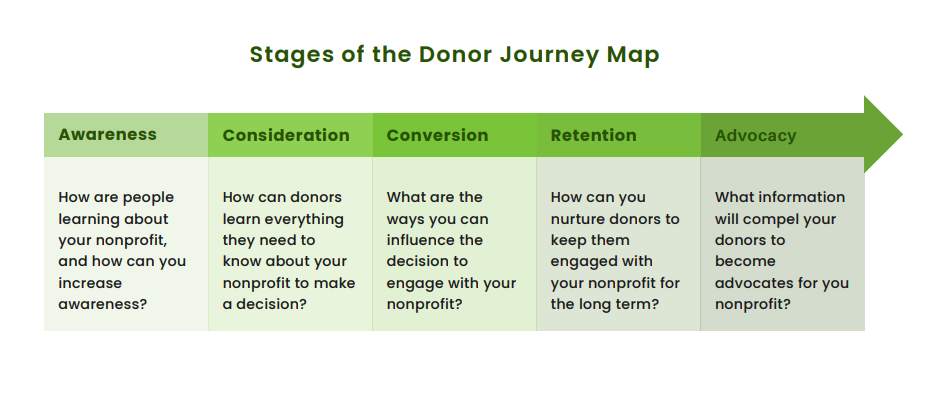 Stages of the Donor Journey Map

| Awareness | Consideration | Conversion | Retention | Advocacy |
|---|---|---|---|---|
| How are people learning about your nonprofit, and how can you increase awareness? | How can donors learn everything they need to know about your nonprofit to make a decision? | What are the ways you can influence the decision to engage with your nonprofit? | How can you nurture donors to keep them engaged with your nonprofit for the long term? | What information will compel your donors to become advocates for you nonprofit? |